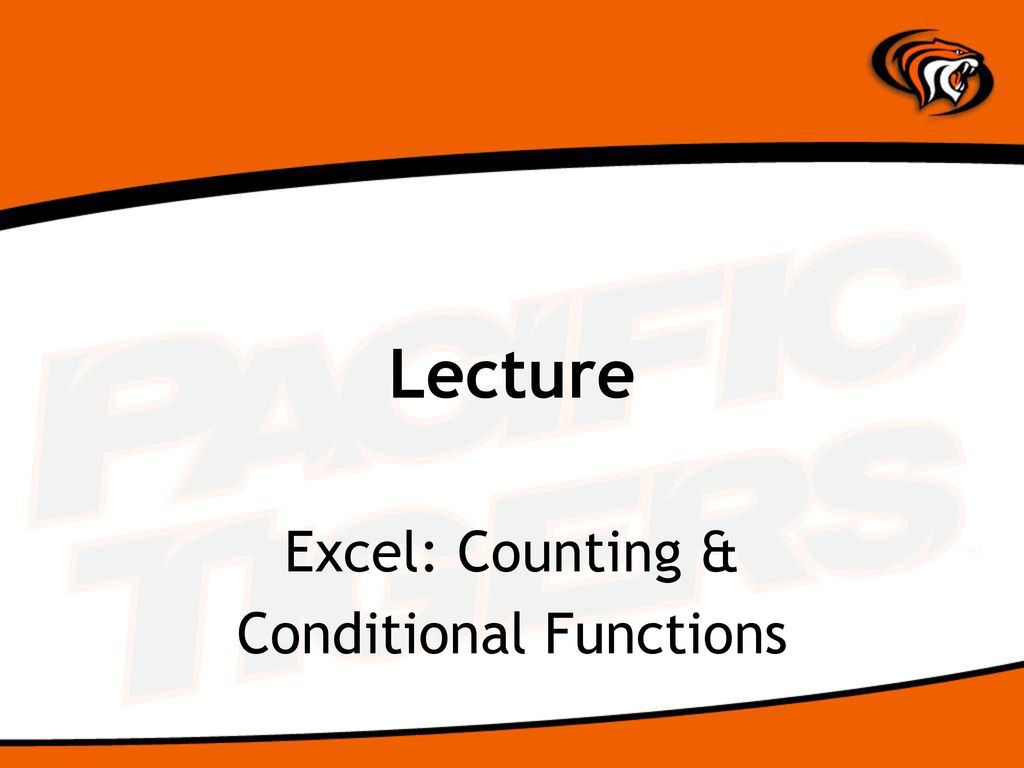 PACIFIC TIGERS

Lecture

Excel: Counting & Conditional Functions